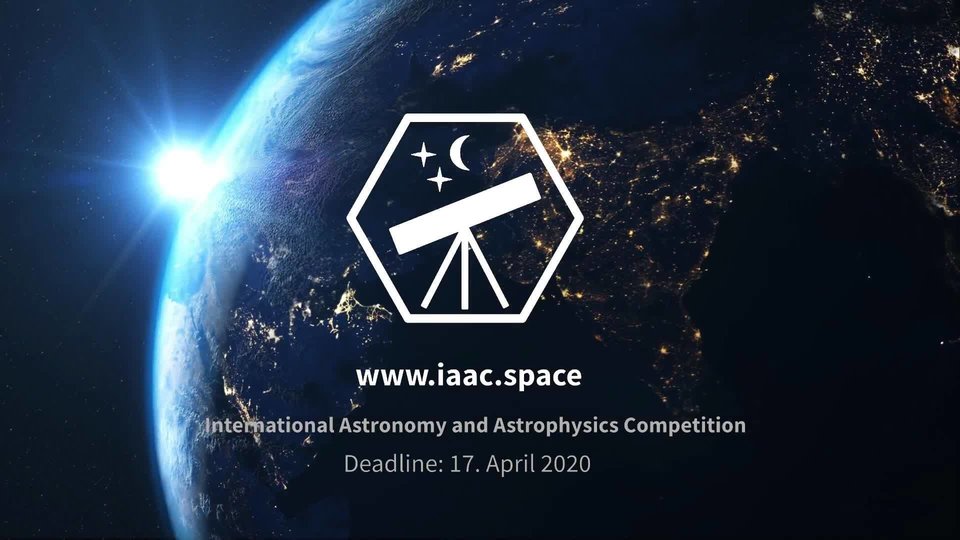 www.iaac.space

International Astronomy and Astrophysics Competition

Deadline: 17. April 2020